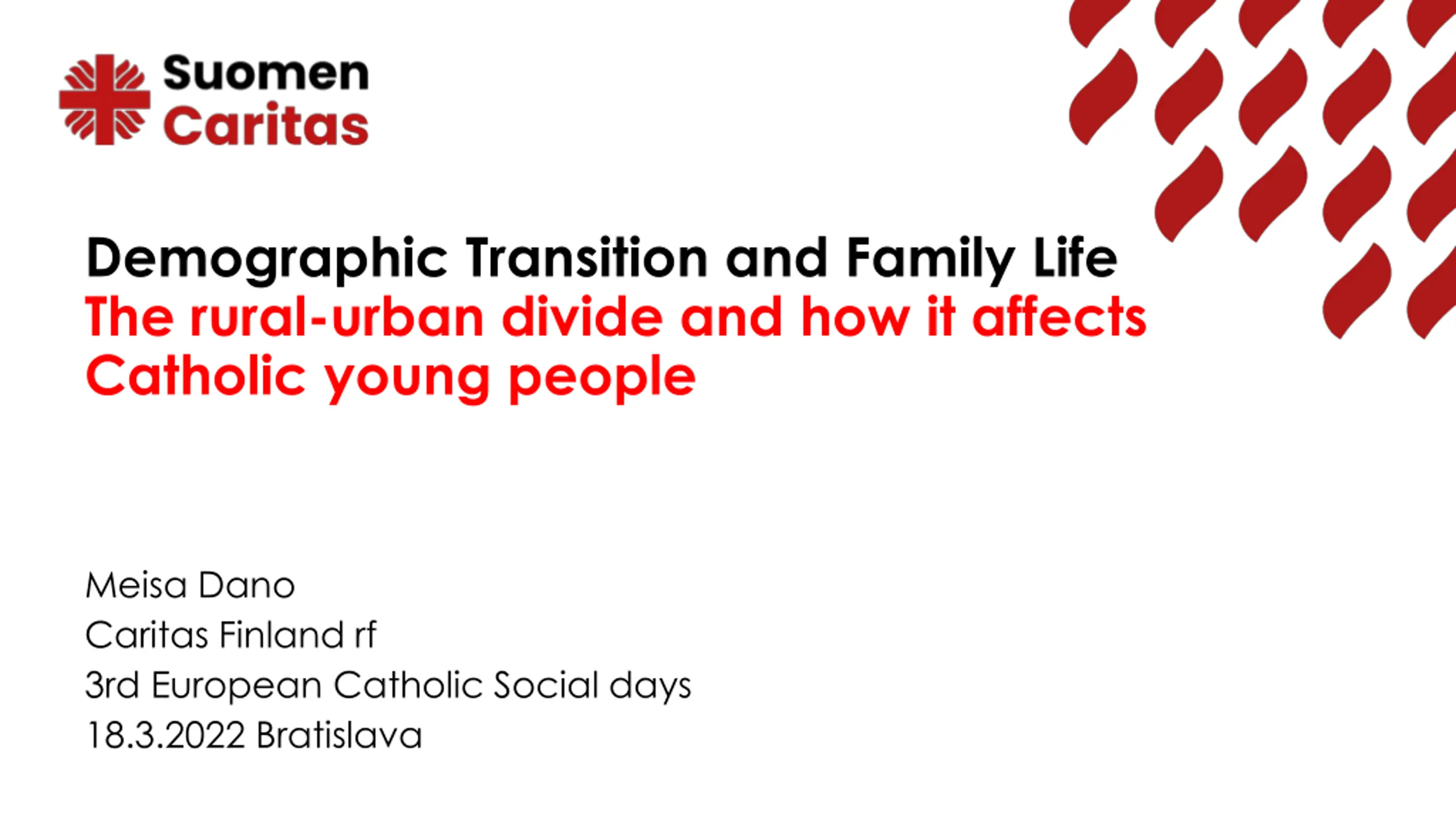 Suomen Caritas

Demographic Transition and Family Life
The rural-urban divide and how it affects Catholic young people

Meisa Dano
Caritas Finland rf
3rd European Catholic Social days
18.3.2022 Bratislava